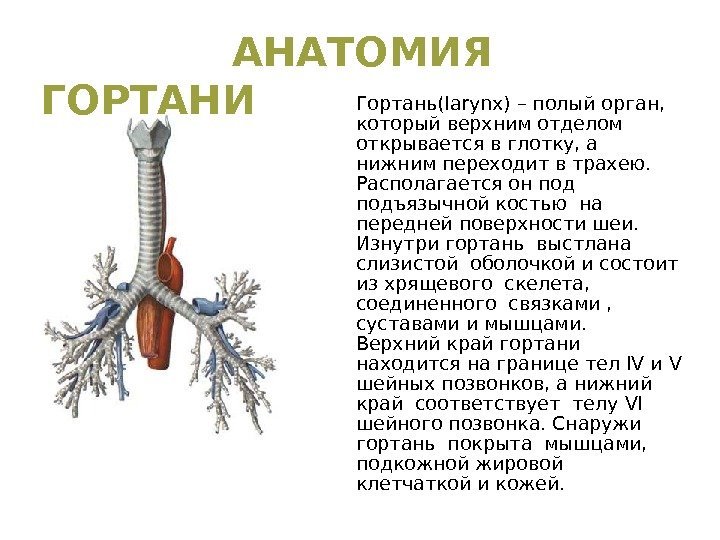 АНАТОМИЯ ГОРТАНИ

Гортань(larynx) – полый орган, который верхним отделом открывается в глотку, а нижним переходит в трахею. Располагается он под подъязычной костью на передней поверхности шеи. Изнутри гортань выстлана слизистой оболочкой и состоит из хрящевого скелета, соединенного связками , суставами и мышцами. Верхний край гортани находится на границе тел IV и V шейных позвонков, а нижний край соответствует телу VI шейного позвонка. Снаружи гортань покрыта мышцами, подкожной жировой клетчаткой и кожей.